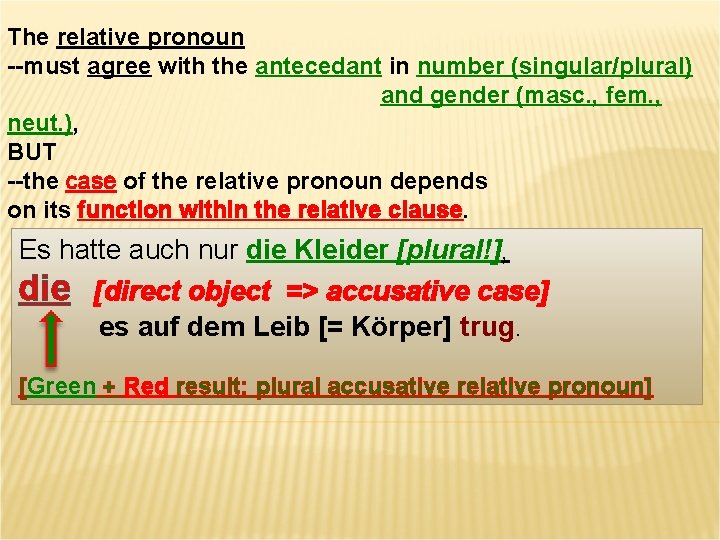 The relative pronoun
--must agree with the antecedant in number (singular/plural) and gender (masc., fem., neut.),
BUT
--the case of the relative pronoun depends on its function within the relative clause.

Es hatte auch nur die Kleider [plural!],
die [direct object => accusative case]
es auf dem Leib [= Körper] trug.

[Green + Red result: plural accusative relative pronoun]